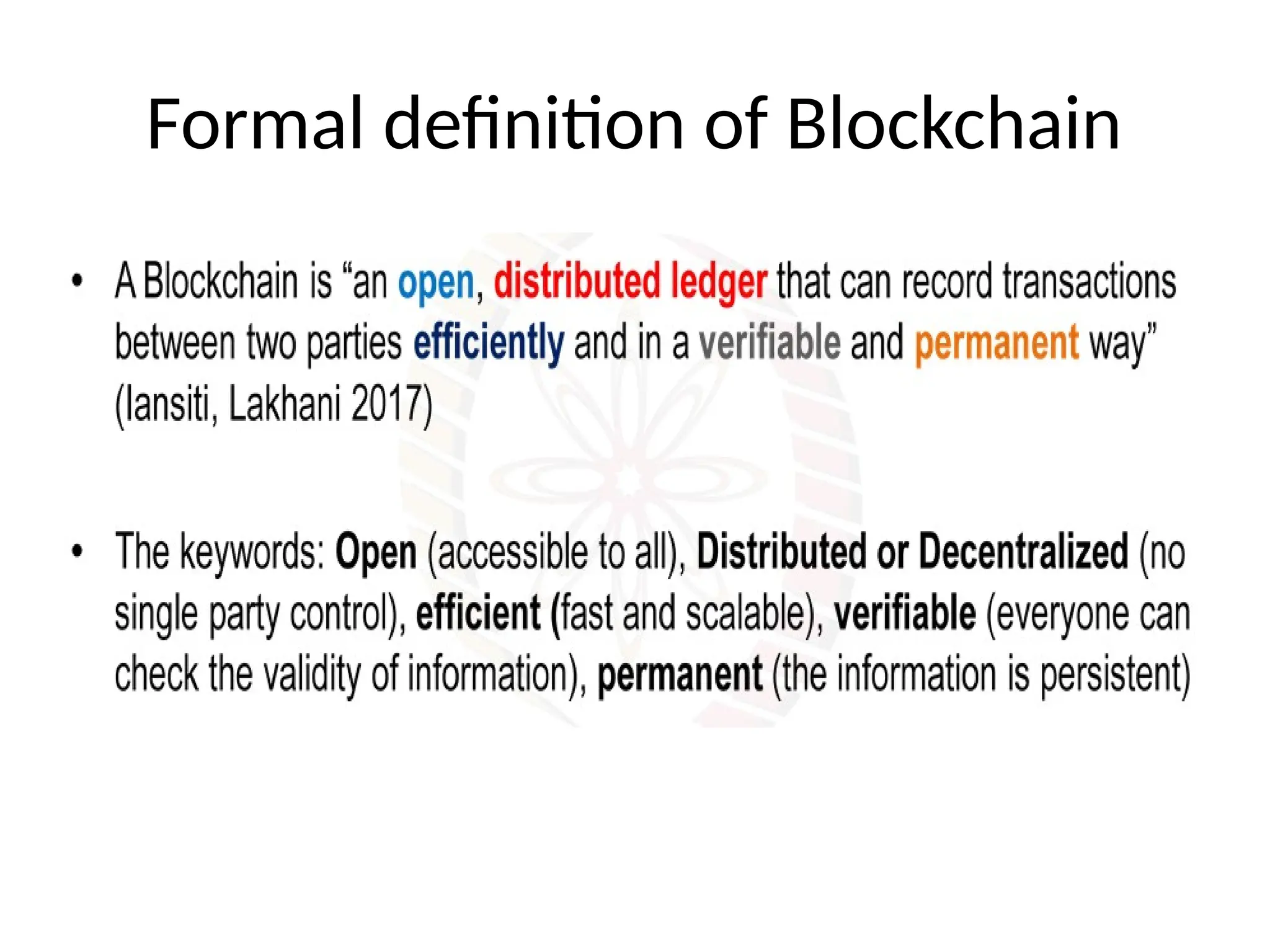 Formal definition of Blockchain

• A Blockchain is “an open, distributed ledger that can record transactions between two parties efficiently and in a verifiable and permanent way” (Iansiti, Lakhani 2017)

• The keywords: Open (accessible to all), Distributed or Decentralized (no single party control), efficient (fast and scalable), verifiable (everyone can check the validity of information), permanent (the information is persistent)